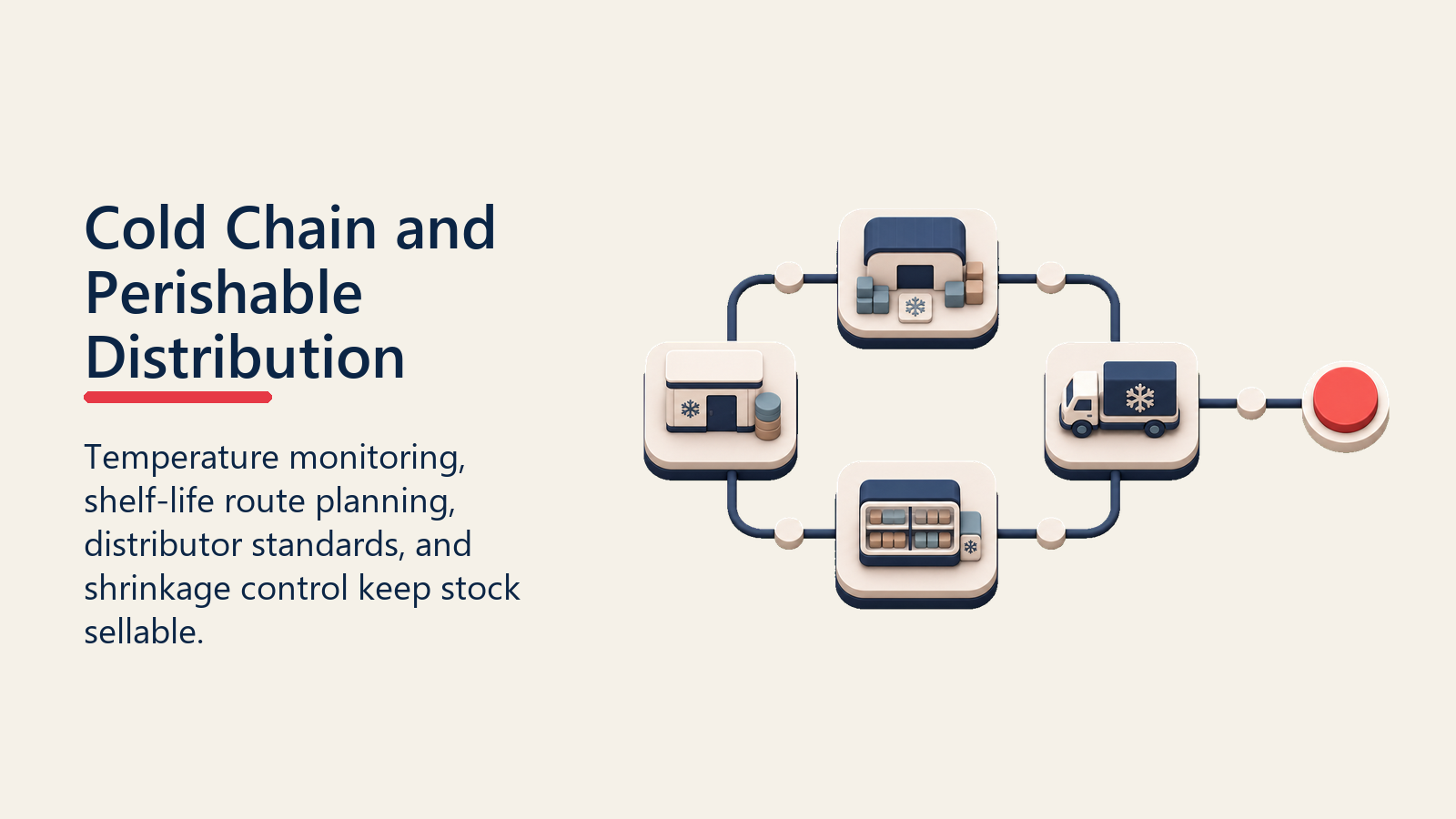 Cold Chain and Perishable Distribution

Temperature monitoring, shelf-life route planning, distributor standards, and shrinkage control keep stock sellable.